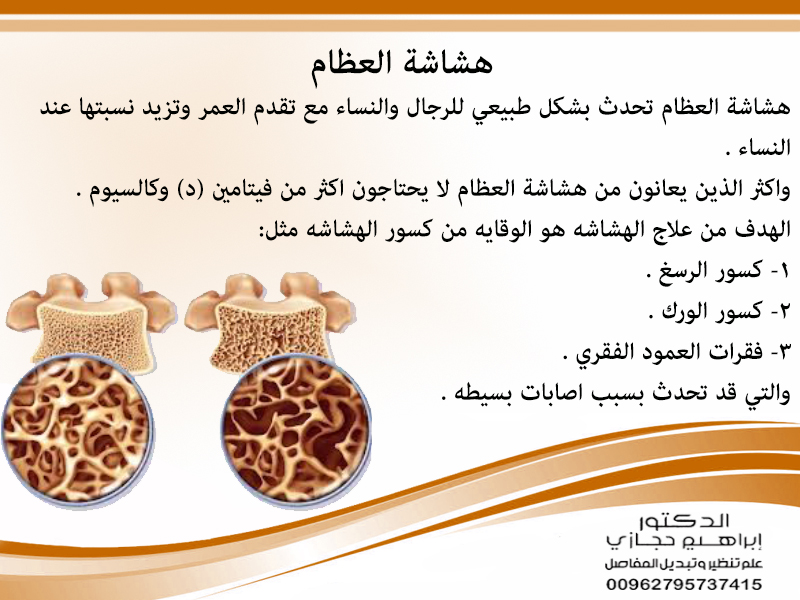 هشاشة العظام

هشاشة العظام تحدث بشكل طبيعي للرجال والنساء مع تقدم العمر وتزيد نسبتها عند النساء .

واكثر الذين يعانون من هشاشة العظام لا يحتاجون اكثر من فيتامين (د) وكالسيوم .

الهدف من علاج الهشاشه هو الوقايه من كسور الهشاشه مثل:

١- كسور الرسغ .

٢- كسور الورك .

٣- فقرات العمود الفقري .

والتي قد تحدث بسبب اصابات بسيطه .

الدكتور
إبراهيم حجازي
علم تنظير وتبديل المفاصل
00962795737415